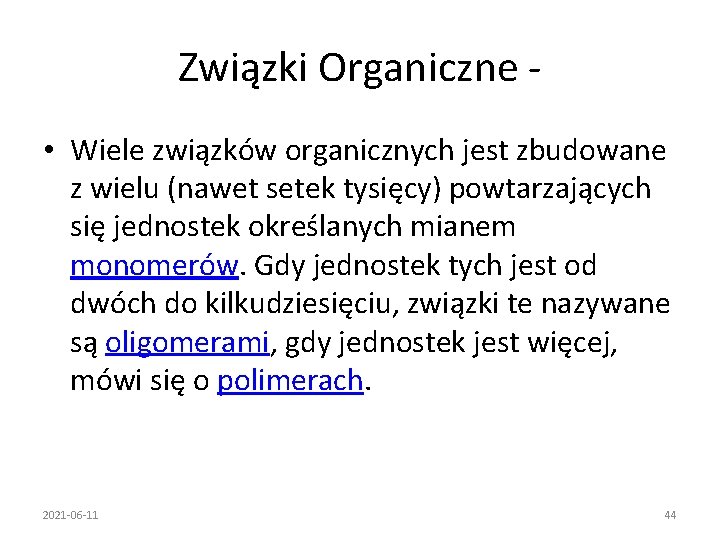 Związki Organiczne -

• Wiele związków organicznych jest zbudowane z wielu (nawet setek tysięcy) powtarzających się jednostek określanych mianem monomerów. Gdy jednostek tych jest od dwóch do kilkudziesięciu, związki te nazywane są oligomerami, gdy jednostek jest więcej, mówi się o polimerach.

2021-06-11

44